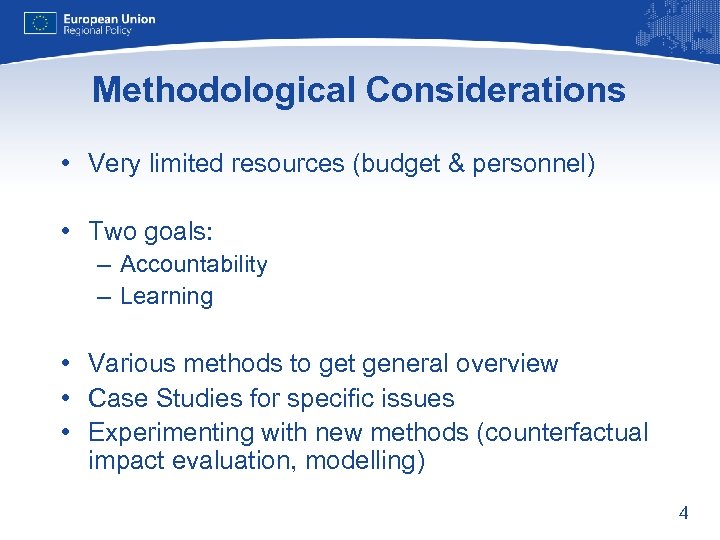 European Union
Regional Policy

Methodological Considerations

• Very limited resources (budget & personnel)

• Two goals:
– Accountability
– Learning

• Various methods to get general overview
• Case Studies for specific issues
• Experimenting with new methods (counterfactual impact evaluation, modelling)

4